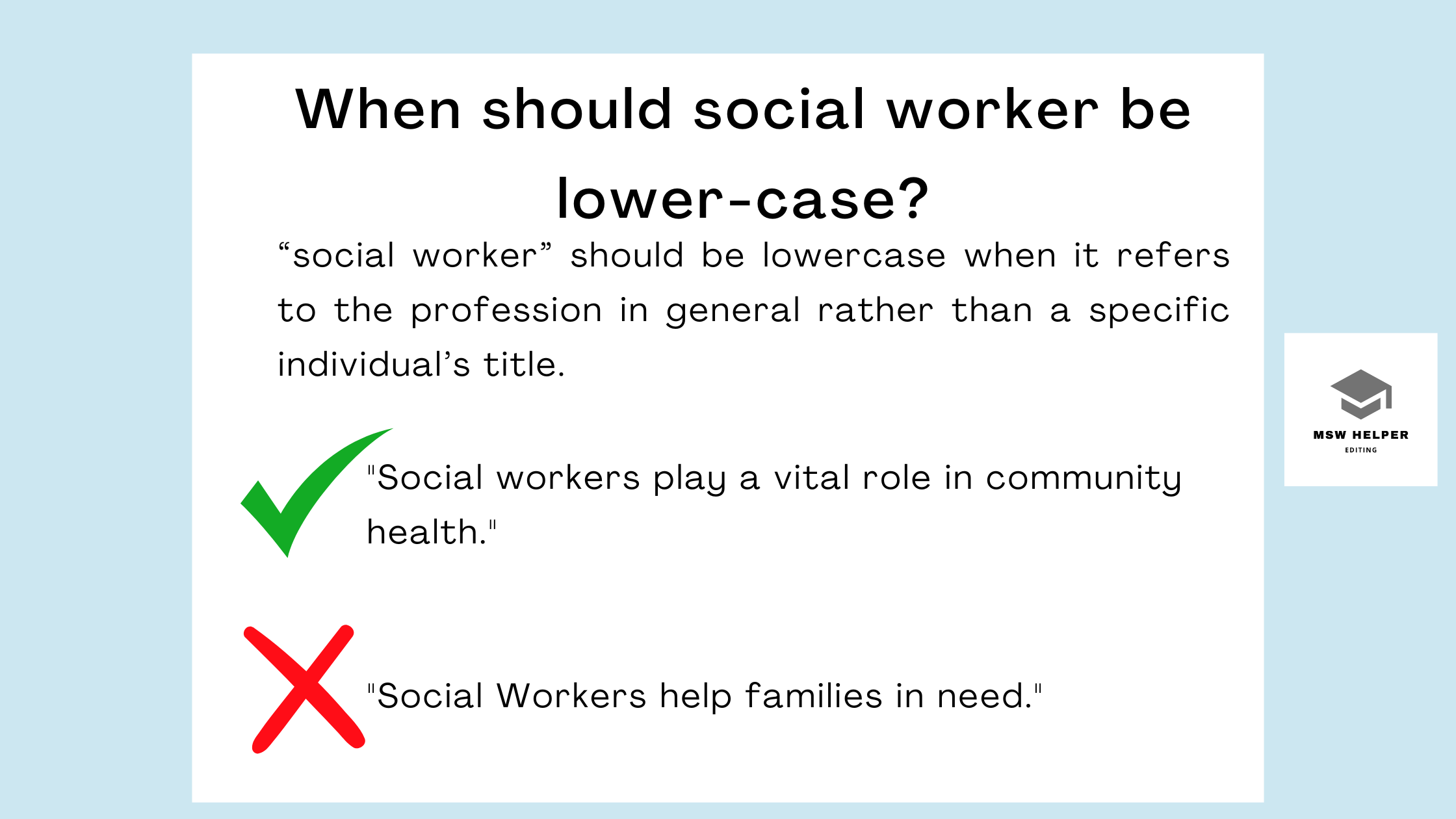 When should social worker be lower-case?

“social worker” should be lowercase when it refers to the profession in general rather than a specific individual’s title.

"Social workers play a vital role in community health."

"Social Workers help families in need."

MSW HELPER
EDITING